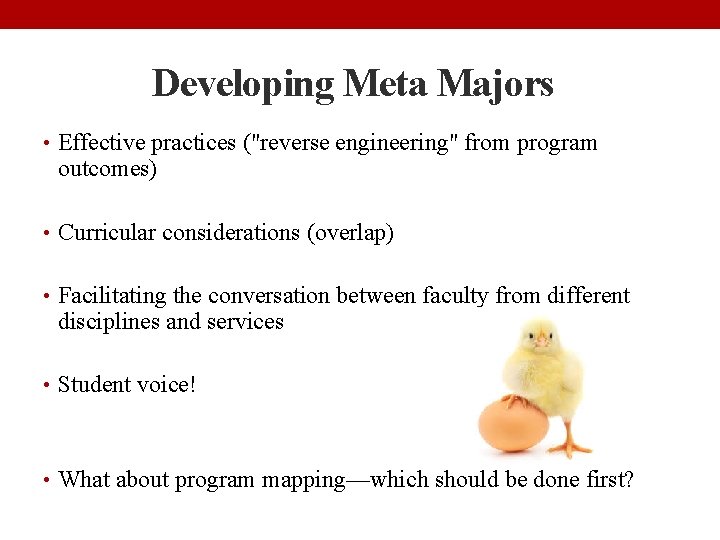 Developing Meta Majors

• Effective practices ("reverse engineering" from program outcomes)

• Curricular considerations (overlap)

• Facilitating the conversation between faculty from different disciplines and services

• Student voice!

• What about program mapping—which should be done first?